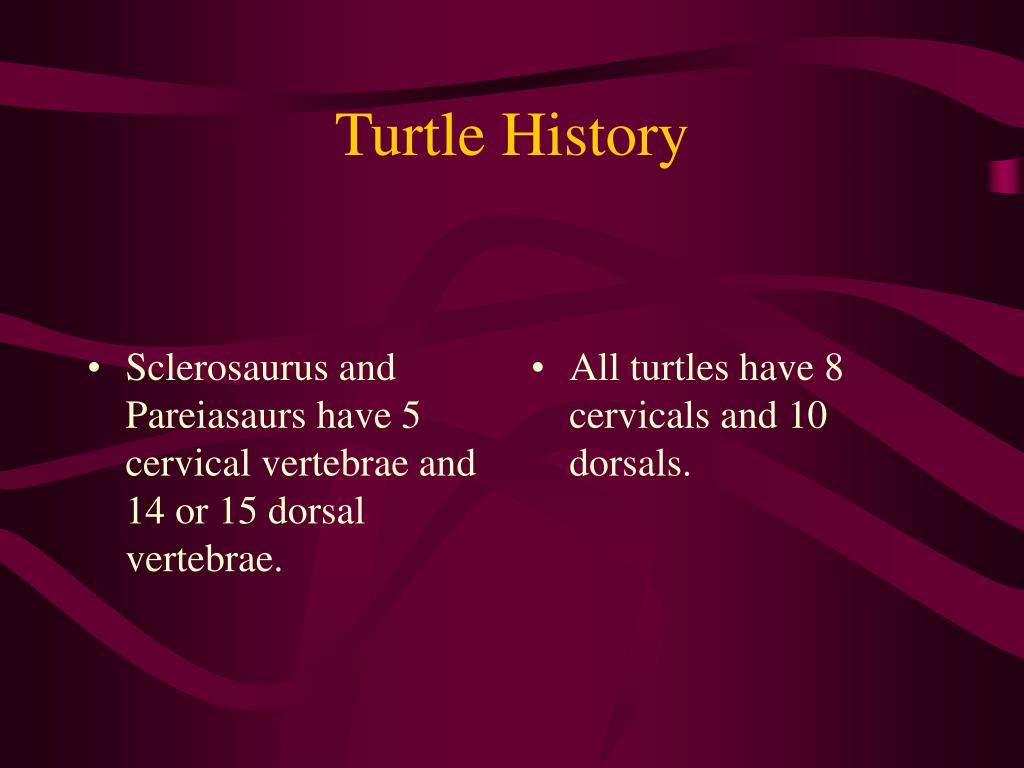 Turtle History

• Sclerosaurus and Pareiasaurs have 5 cervical vertebrae and 14 or 15 dorsal vertebrae.

• All turtles have 8 cervicals and 10 dorsals.